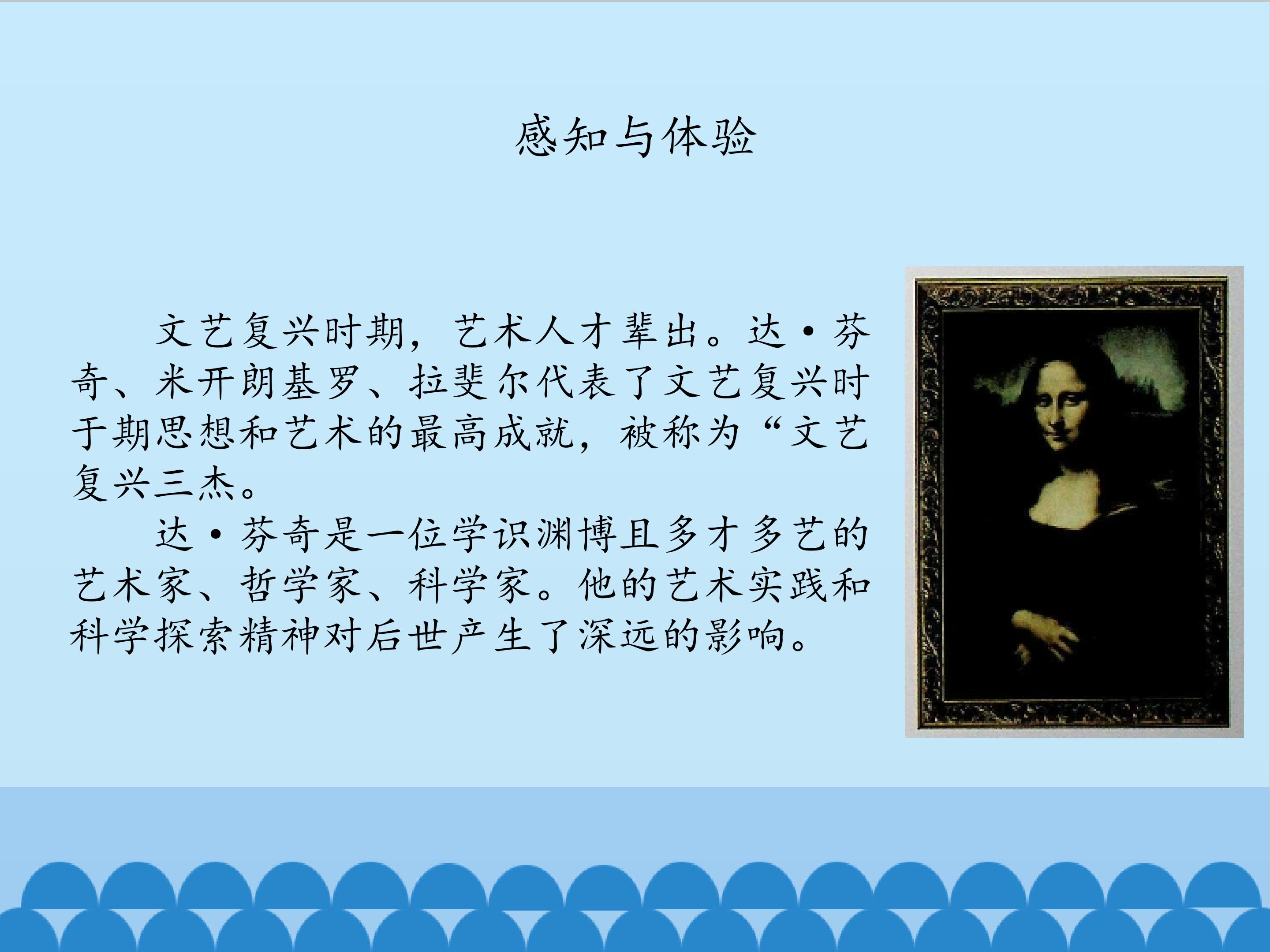 感知与体验

文艺复兴时期，艺术人才辈出。达·芬奇、米开朗基罗、拉斐尔代表了文艺复兴时于期思想和艺术的最高成就，被称为“文艺复兴三杰。

达·芬奇是一位学识渊博且多才多艺的艺术家、哲学家、科学家。他的艺术实践和科学探索精神对后世产生了深远的影响。